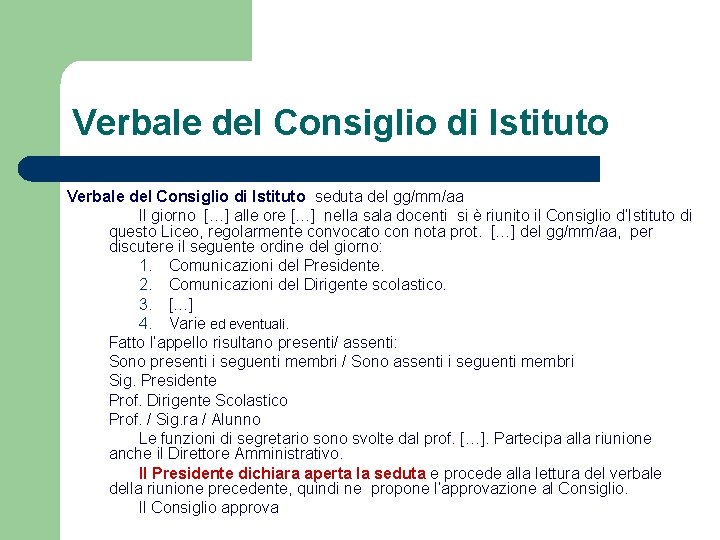 Verbale del Consiglio di Istituto

Verbale del Consiglio di Istituto seduta del gg/mm/aa

Il giorno […] alle ore […] nella sala docenti si è riunito il Consiglio d'Istituto di questo Liceo, regolarmente convocato con nota prot. […] del gg/mm/aa, per discutere il seguente ordine del giorno:

1. Comunicazioni del Presidente.
2. Comunicazioni del Dirigente scolastico.
3. […]
4. Varie ed eventuali.

Fatto l'appello risultano presenti/ assenti:

Sono presenti i seguenti membri / Sono assenti i seguenti membri

Sig. Presidente

Prof. Dirigente Scolastico

Prof. / Sig.ra / Alunno

Le funzioni di segretario sono svolte dal prof. […]. Partecipa alla riunione anche il Direttore Amministrativo.

Il Presidente dichiara aperta la seduta e procede alla lettura del verbale della riunione precedente, quindi ne propone l'approvazione al Consiglio.

Il Consiglio approva